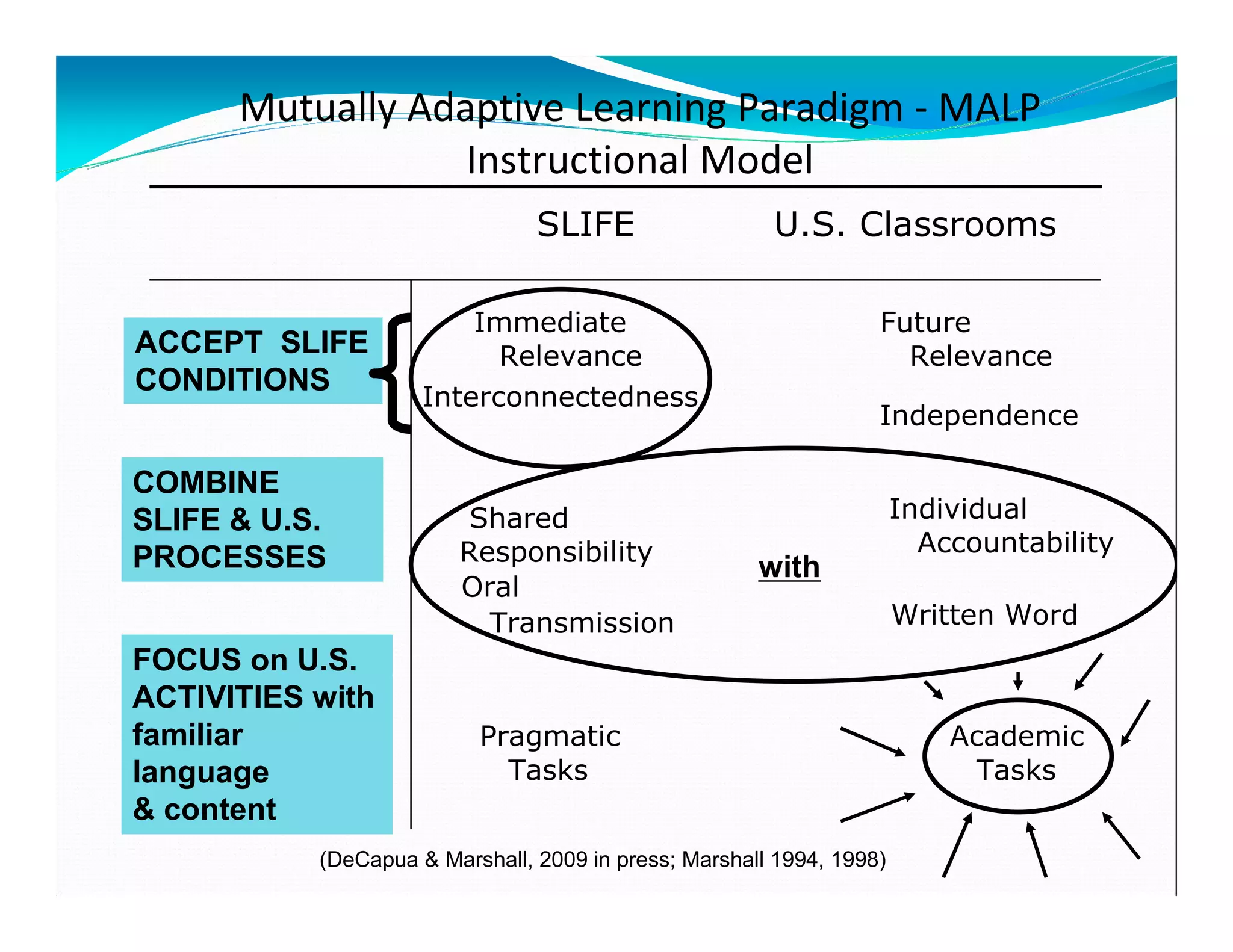 Mutually Adaptive Learning Paradigm - MALP Instructional Model

SLIFE U.S. Classrooms

ACCEPT SLIFE CONDITIONS

Immediate Relevance

Interconnectedness

Future Relevance

Independence

COMBINE SLIFE & U.S. PROCESSES

Shared Responsibility

Oral Transmission

with

Individual Accountability

Written Word

FOCUS on U.S. ACTIVITIES with familiar language & content

Pragmatic Tasks

Academic Tasks

(DeCapua & Marshall, 2009 in press; Marshall 1994, 1998)